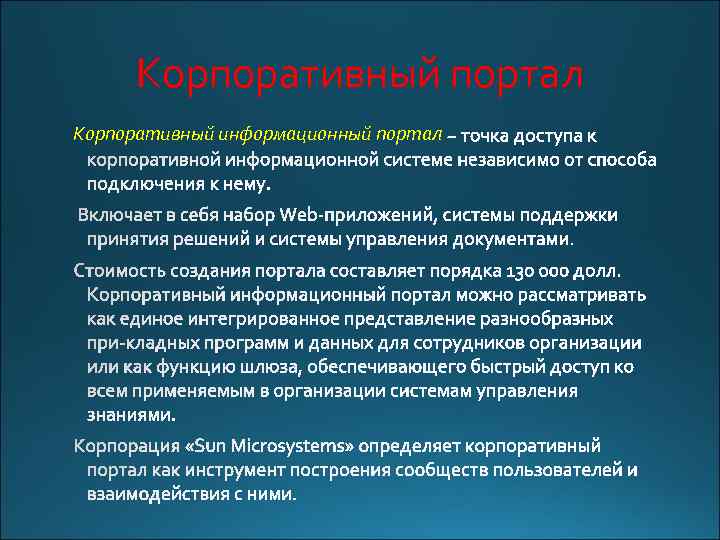 Корпоративный портал

Корпоративный информационный портал – точка доступа к корпоративной информационной системе независимо от способа подключения к нему.

Включает в себя набор Web-приложений, системы поддержки принятия решений и системы управления документами.

Стоимость создания портала составляет порядка 130 000 долл. Корпоративный информационный портал можно рассматривать как единое интегрированное представление разнообразных при-кладных программ и данных для сотрудников организации или как функцию шлюза, обеспечивающего быстрый доступ ко всем применяемым в организации системам управления знаниями.

Корпорация «Sun Microsystems» определяет корпоративный портал как инструмент построения сообществ пользователей и взаимодействия с ними.